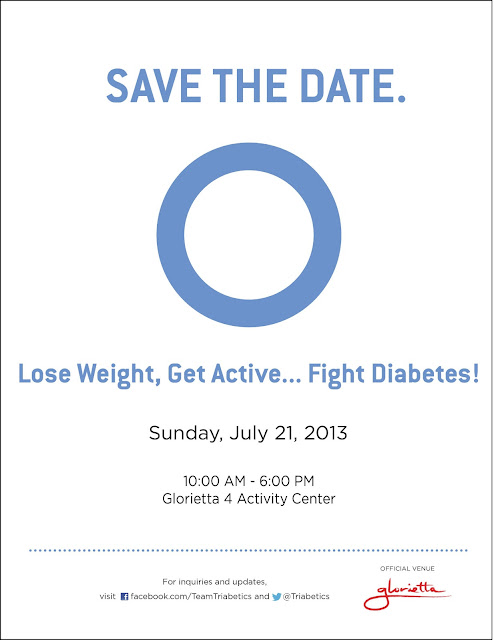 SAVE THE DATE.

Lose Weight, Get Active... Fight Diabetes!

Sunday, July 21, 2013

10:00 AM - 6:00 PM
Glorietta 4 Activity Center

For inquiries and updates,
visit facebook.com/TeamTriabetics and @Triabetics

OFFICIAL VENUE
glorietta